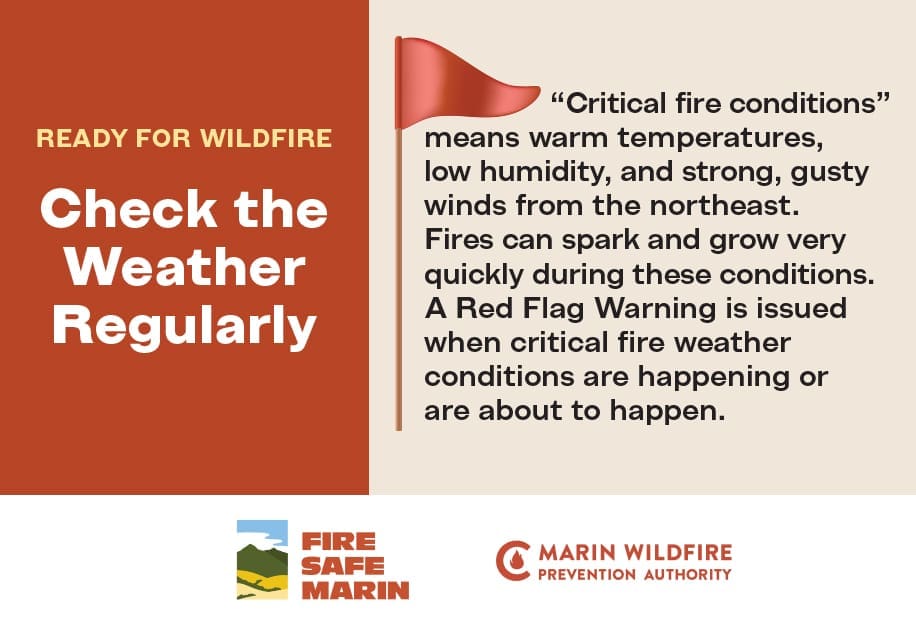 READY FOR WILDFIRE

Check the Weather Regularly

“Critical fire conditions” means warm temperatures, low humidity, and strong, gusty winds from the northeast. Fires can spark and grow very quickly during these conditions. A Red Flag Warning is issued when critical fire weather conditions are happening or are about to happen.

FIRE SAFE MARIN

MARIN WILDFIRE PREVENTION AUTHORITY